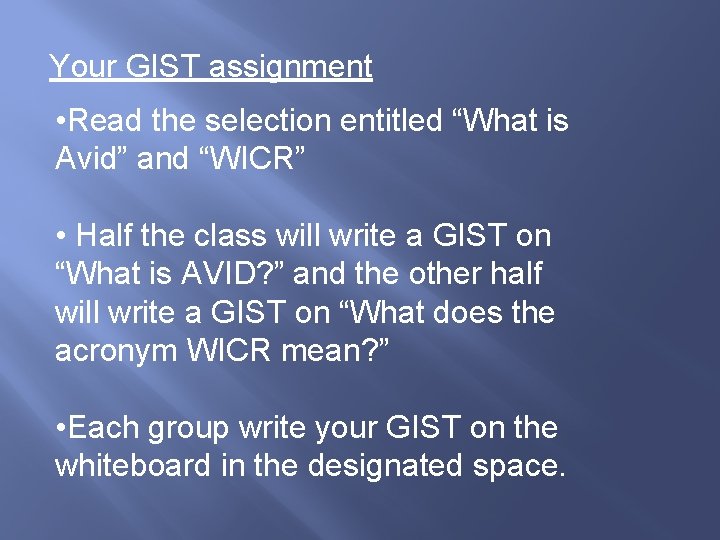 Your GIST assignment

•Read the selection entitled “What is Avid” and “WICR”

• Half the class will write a GIST on “What is AVID?” and the other half will write a GIST on “What does the acronym WICR mean?”

•Each group write your GIST on the whiteboard in the designated space.